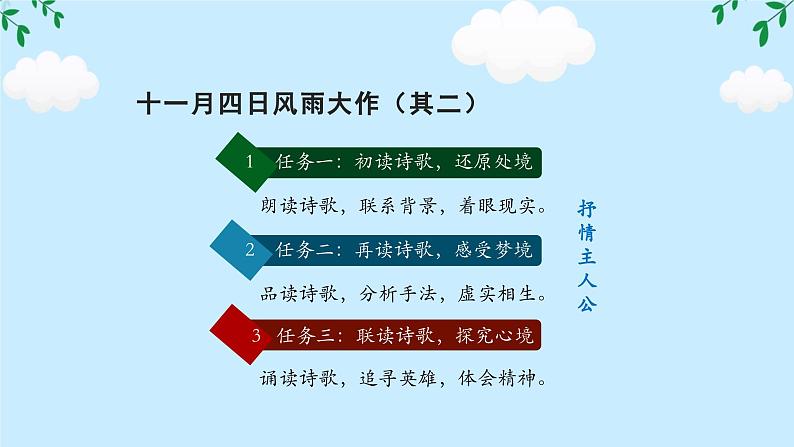 十一月四日风雨大作（其二）

1 任务一：初读诗歌，还原处境

朗读诗歌，联系背景，着眼现实。

2 任务二：再读诗歌，感受梦境

品读诗歌，分析手法，虚实相生。

3 任务三：联读诗歌，探究心境

诵读诗歌，追寻英雄，体会精神。

抒情主人公